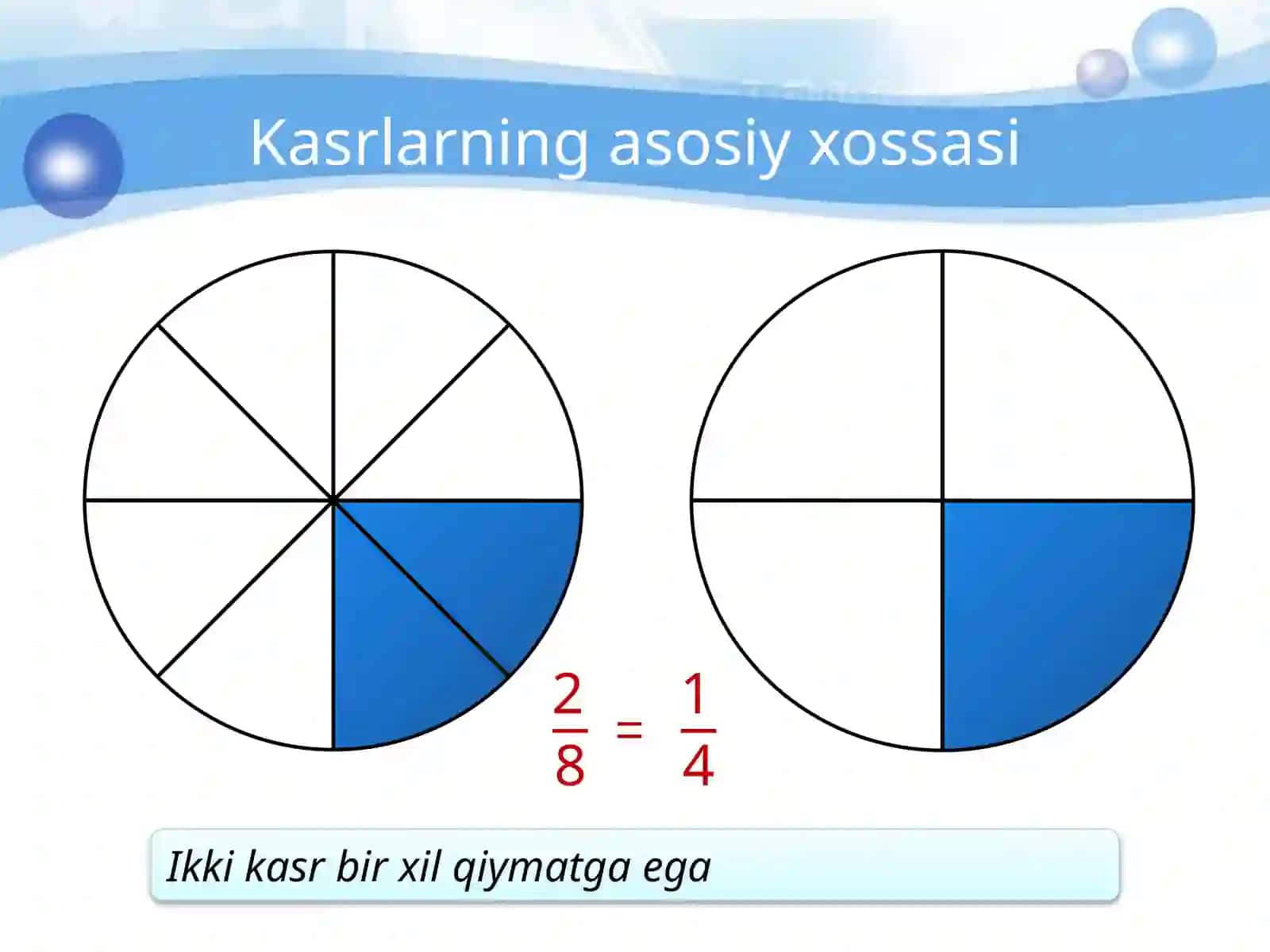 Kasrlarning asosiy xossasi

$\frac{2}{8} = \frac{1}{4}$

Ikki kasr bir xil qiymatga ega